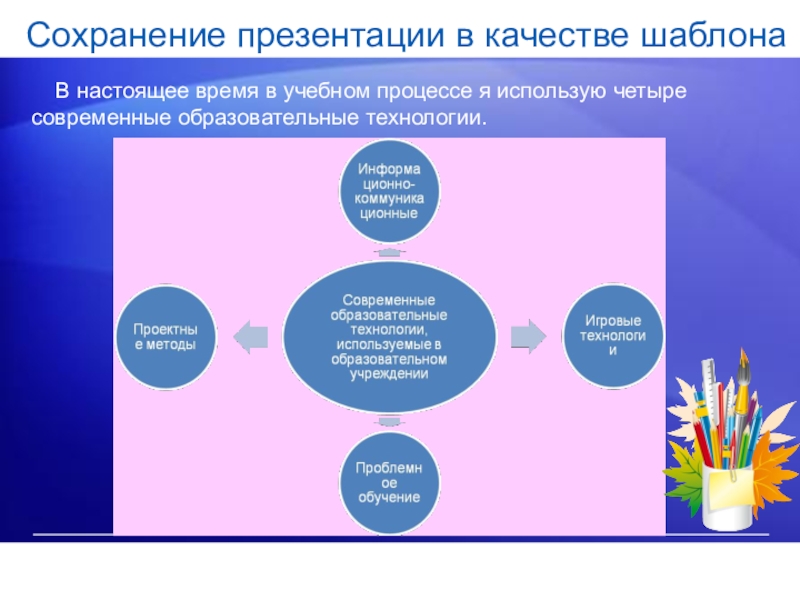 Сохранение презентации в качестве шаблона

В настоящее время в учебном процессе я использую четыре современные образовательные технологии.

Информа ционно-коммуника ционные

Проектны е методы

Современные образовательные технологии, используемые в образовательном учреждении

Игровые технологи и

Проблемн ое обучение